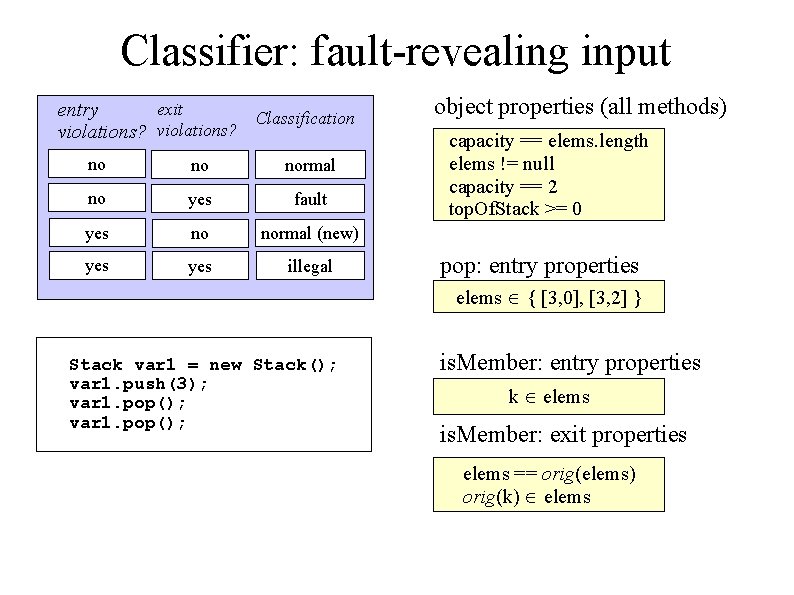 Classifier: fault-revealing input

| entry violations? | exit violations? | Classification |
|---|---|---|
| no | no | normal |
| no | yes | fault |
| yes | no | normal (new) |
| yes | yes | illegal |

Stack var1 = new Stack();
var1.push(3);
var1.pop();
var1.pop();

object properties (all methods)

capacity == elems.length
elems != null
capacity == 2
topOfStack >= 0

pop: entry properties

elems $\in$ { [3,0], [3,2] }

isMember: entry properties

k $\in$ elems

isMember: exit properties

elems == orig(elems)
orig(k) $\in$ elems